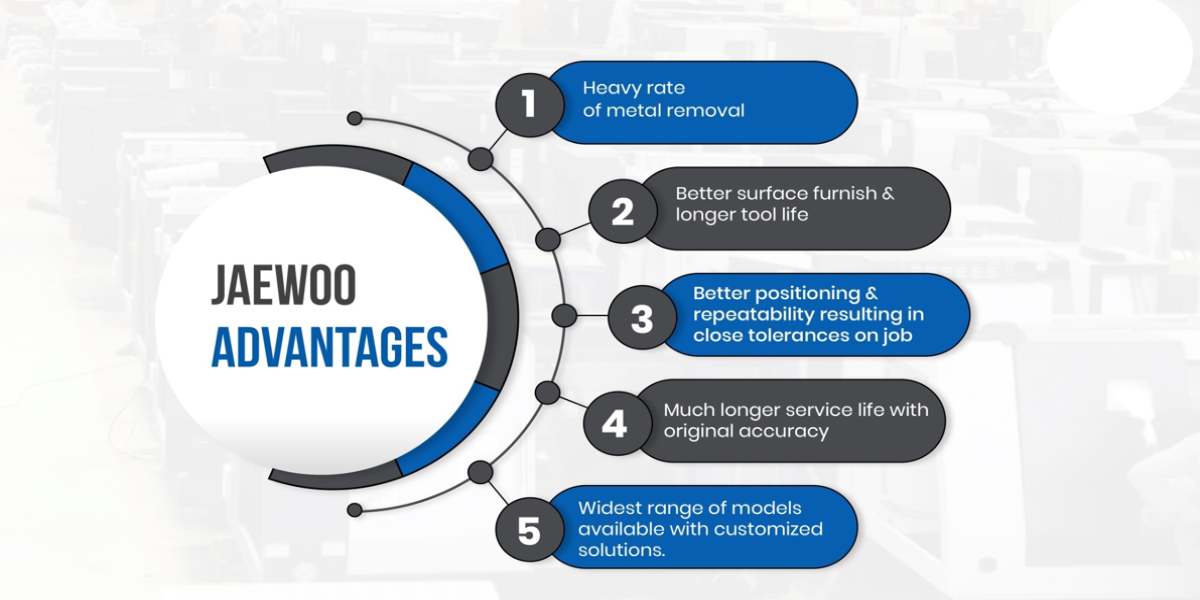 JAEWOO
ADVANTAGES

1 Heavy rate of metal removal

2 Better surface furnish & longer tool life

3 Better positioning & repeatability resulting in close tolerances on job

4 Much longer service life with original accuracy

5 Widest range of models available with customized solutions.